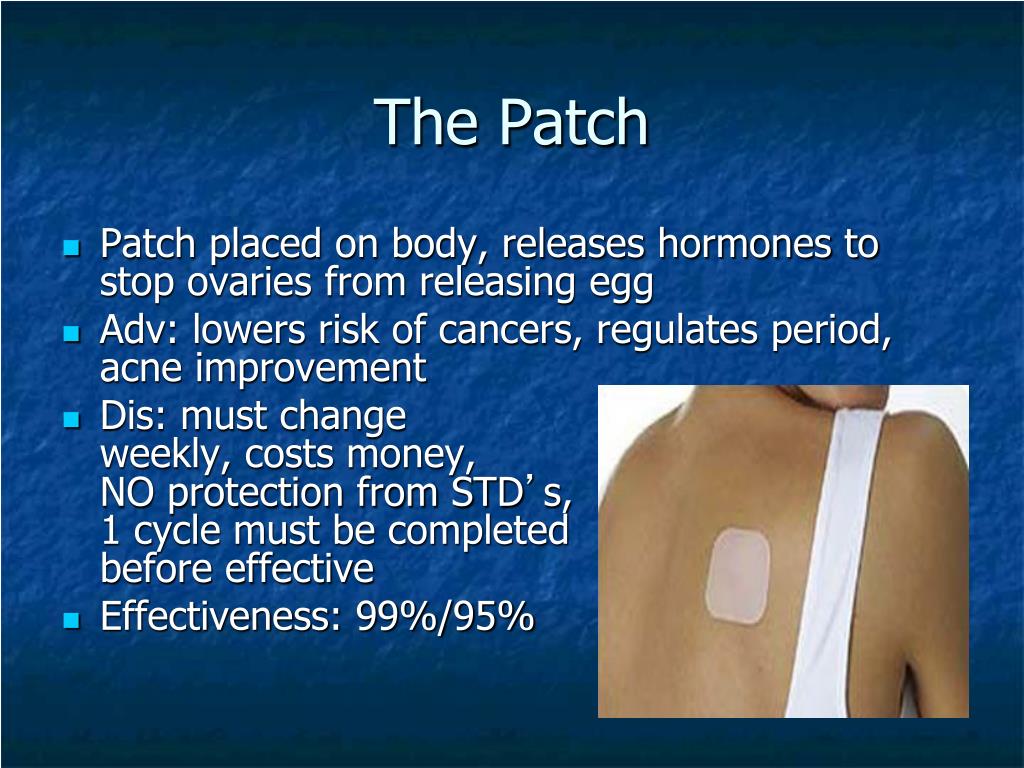 The Patch

- Patch placed on body, releases hormones to stop ovaries from releasing egg
- Adv: lowers risk of cancers, regulates period, acne improvement
- Dis: must change weekly, costs money, NO protection from STD’s, 1 cycle must be completed before effective
- Effectiveness: 99%/95%